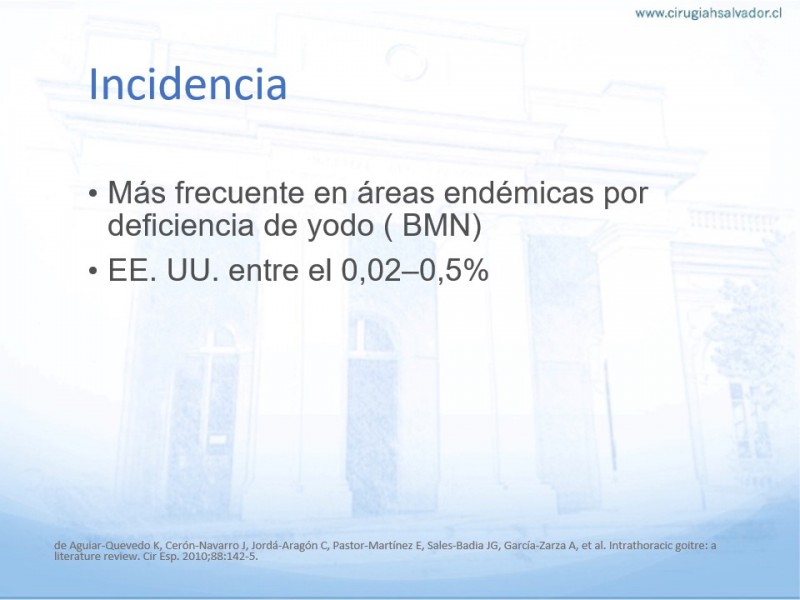 www.cirugiahsalvador.cl

Incidencia

• Más frecuente en áreas endémicas por deficiencia de yodo ( BMN)
• EE. UU. entre el 0,02–0,5%

de Aguiar-Quevedo K, Cerón-Navarro J, Jordá-Aragón C, Pastor-Martínez E, Sales-Badia JG, García-Zarza A, et al. Intrathoracic goitre: a literature review. Cir Esp. 2010;88:142-5.